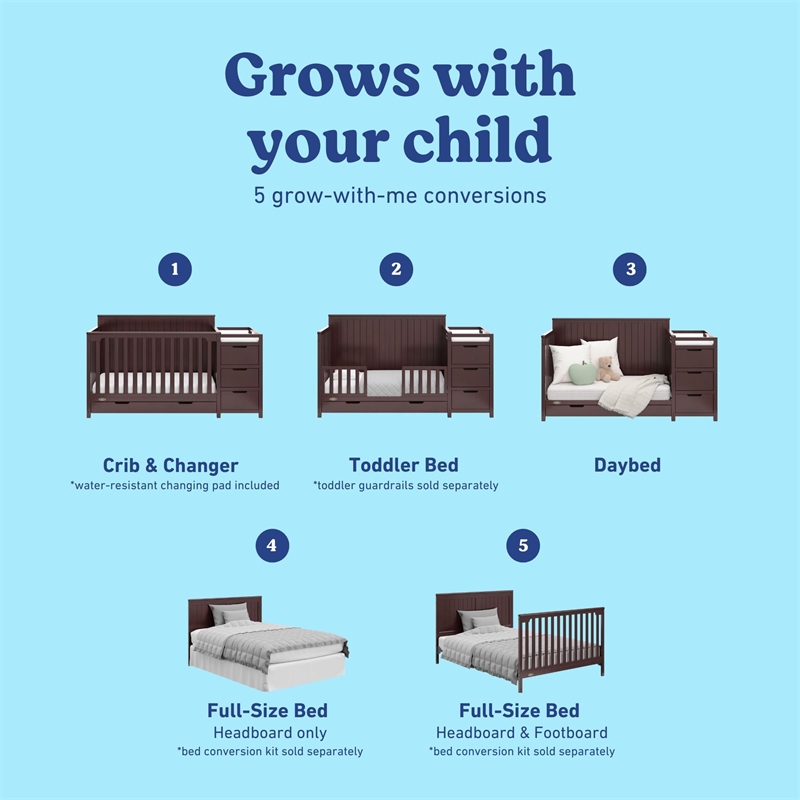 Grows with your child
5 grow-with-me conversions

1

Crib & Changer
*water-resistant changing pad included

2

Toddler Bed
*toddler guardrails sold separately

3

Daybed

4

Full-Size Bed
Headboard only
*bed conversion kit sold separately

5

Full-Size Bed
Headboard & Footboard
*bed conversion kit sold separately